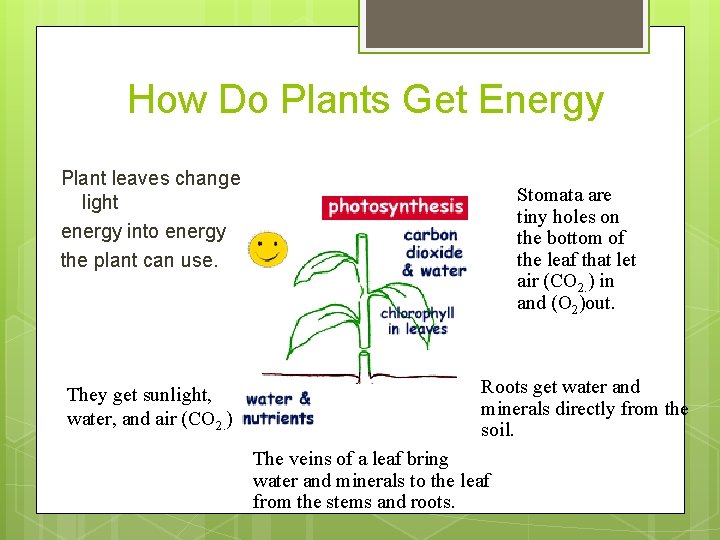 How Do Plants Get Energy

Plant leaves change light energy into energy the plant can use.

photosynthesis

carbon dioxide & water

chlorophyll in leaves

Stomata are tiny holes on the bottom of the leaf that let air ($CO_{2.}$) in and ($O_2$)out.

They get sunlight, water, and air ($CO_{2.}$)

water & nutrients

Roots get water and minerals directly from the soil.

The veins of a leaf bring water and minerals to the leaf from the stems and roots.